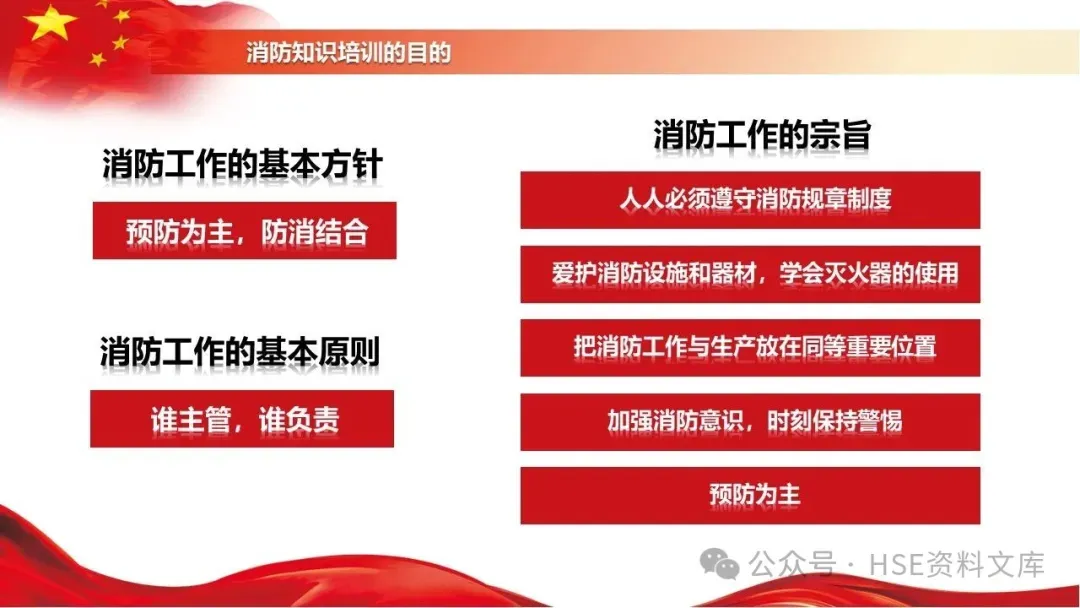 消防知识培训的目的

消防工作的基本方针

预防为主，防消结合

消防工作的基本原则

谁主管，谁负责

消防工作的宗旨

人人必须遵守消防规章制度

爱护消防设施和器材，学会灭火器的使用

把消防工作与生产放在同等重要位置

加强消防意识，时刻保持警惕

预防为主

公众号 · HSE资料文库